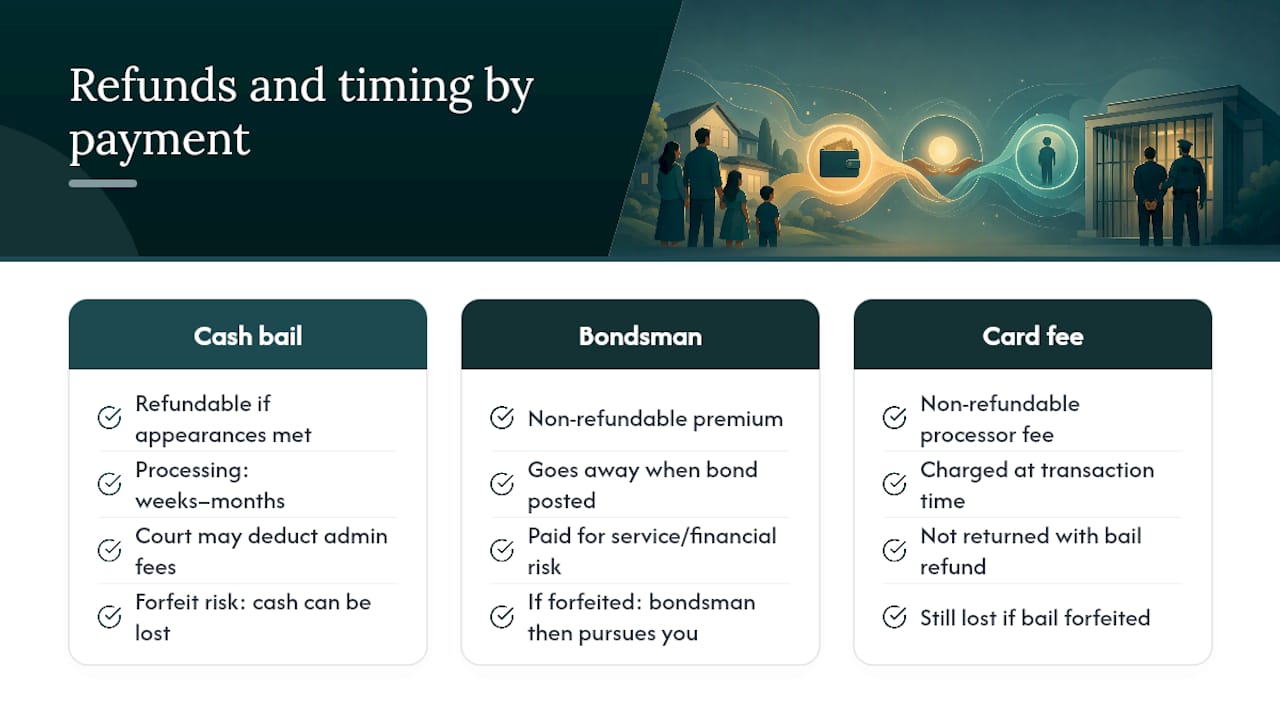 Refunds and timing by payment

Cash bail

Refundable if appearances met

Processing: weeks–months

Court may deduct admin fees

Forfeit risk: cash can be lost

Bondsman

Non-refundable premium

Goes away when bond posted

Paid for service/financial risk

If forfeited: bondsman then pursues you

Card fee

Non-refundable processor fee

Charged at transaction time

Not returned with bail refund

Still lost if bail forfeited